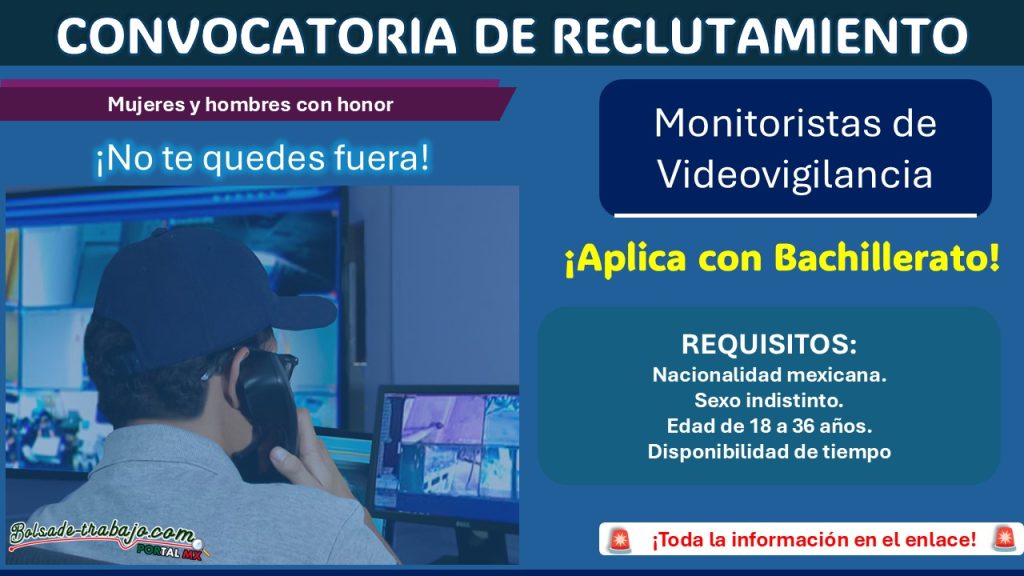 CONVOCATORIA DE RECLUTAMIENTO

Mujeres y hombres con honor

¡No te quedes fuera!

Monitoristas de Videovigilancia

¡Aplica con Bachillerato!

REQUISITOS:
Nacionalidad mexicana.
Sexo indistinto.
Edad de 18 a 36 años.
Disponibilidad de tiempo

Bolsade-trabajo.com
PORTAL MX

¡Toda la información en el enlace!